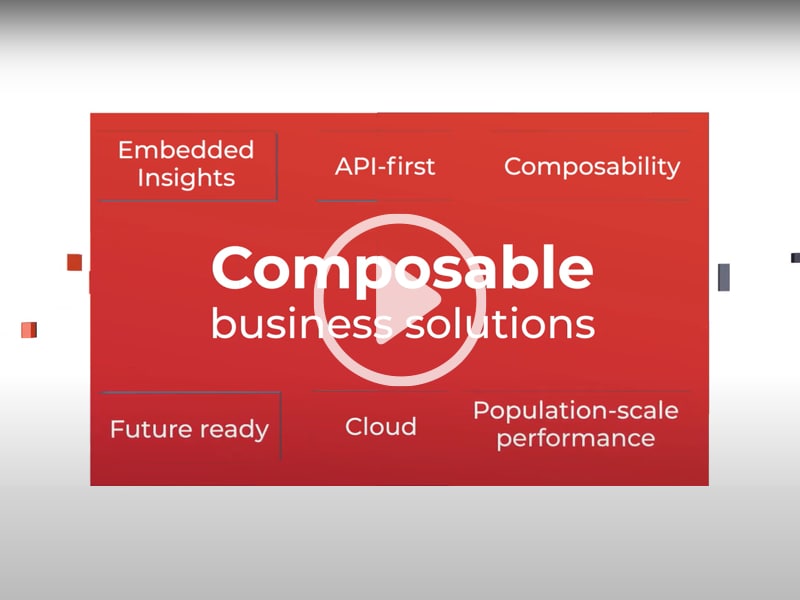 Embedded Insights

API-first

Composability

Composable
business solutions

Future ready

Cloud

Population-scale performance